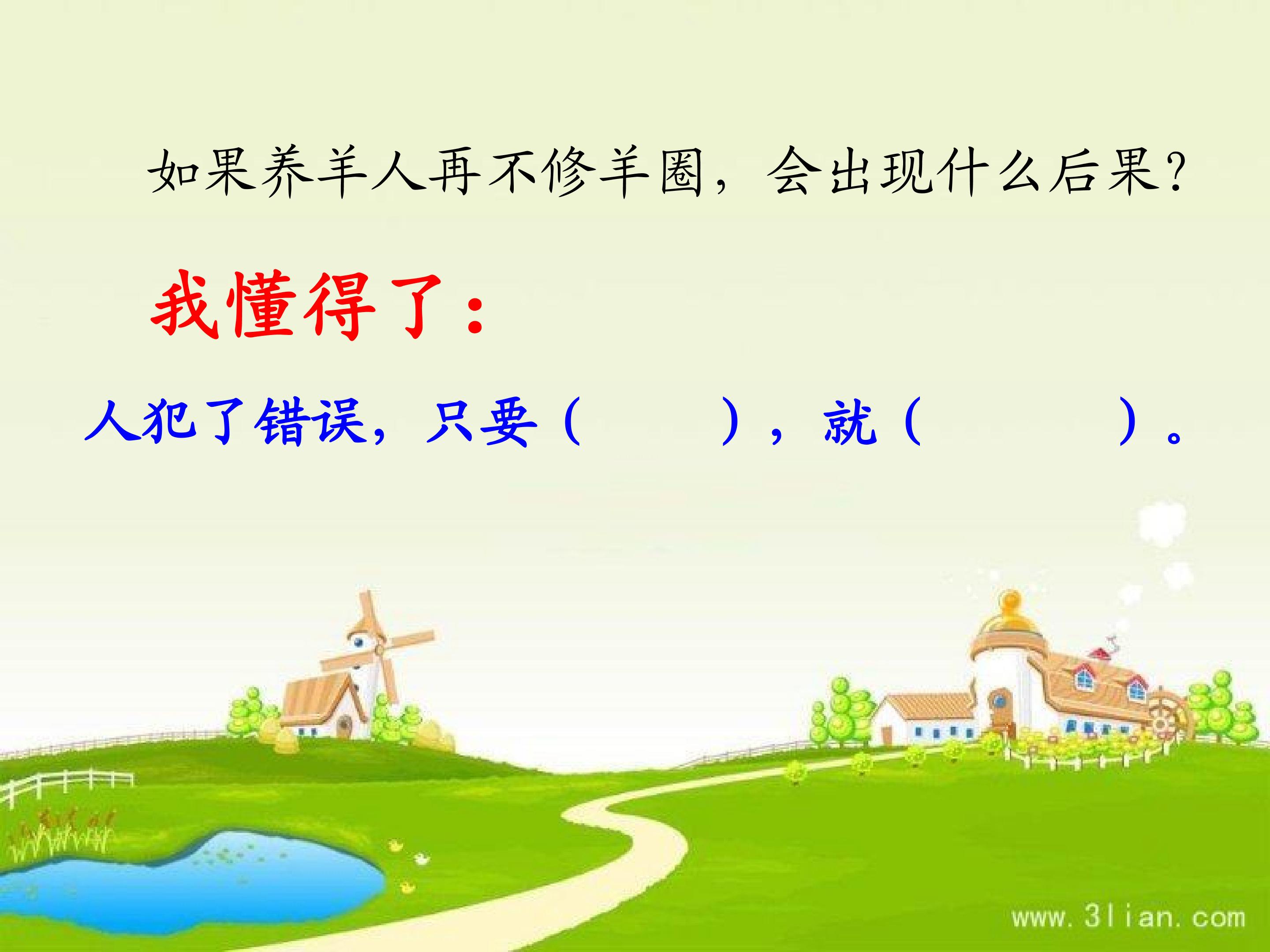 如果养羊人再不修羊圈，会出现什么后果？

我懂得了：

人犯了错误，只要（　　　），就（　　　）。

www.3lian.com